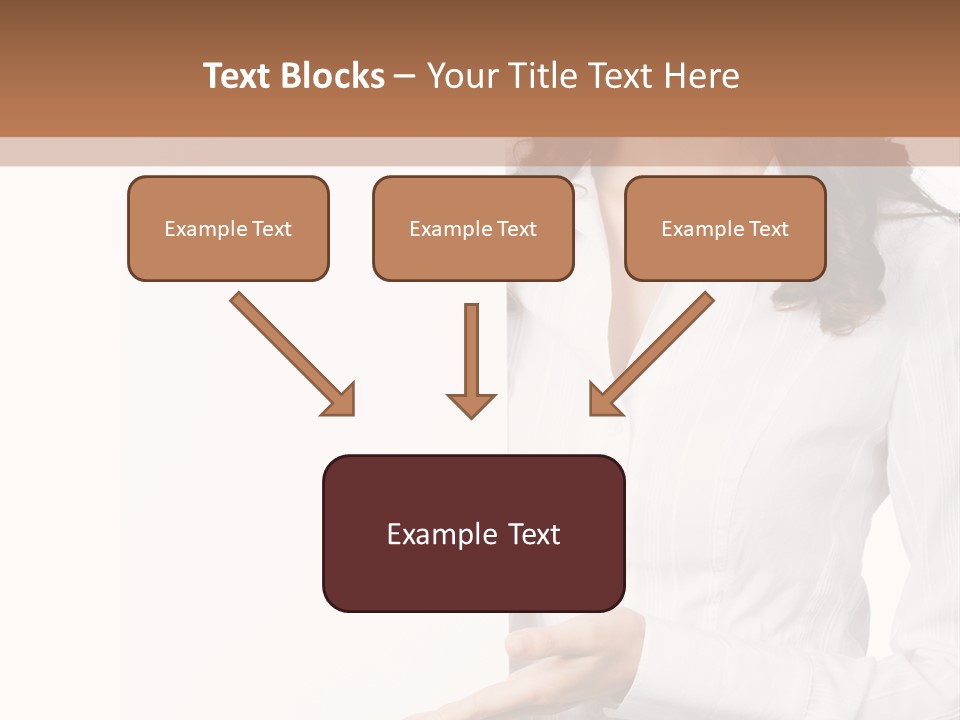 Text Blocks – Your Title Text Here

Example Text

Example Text

Example Text

Example Text